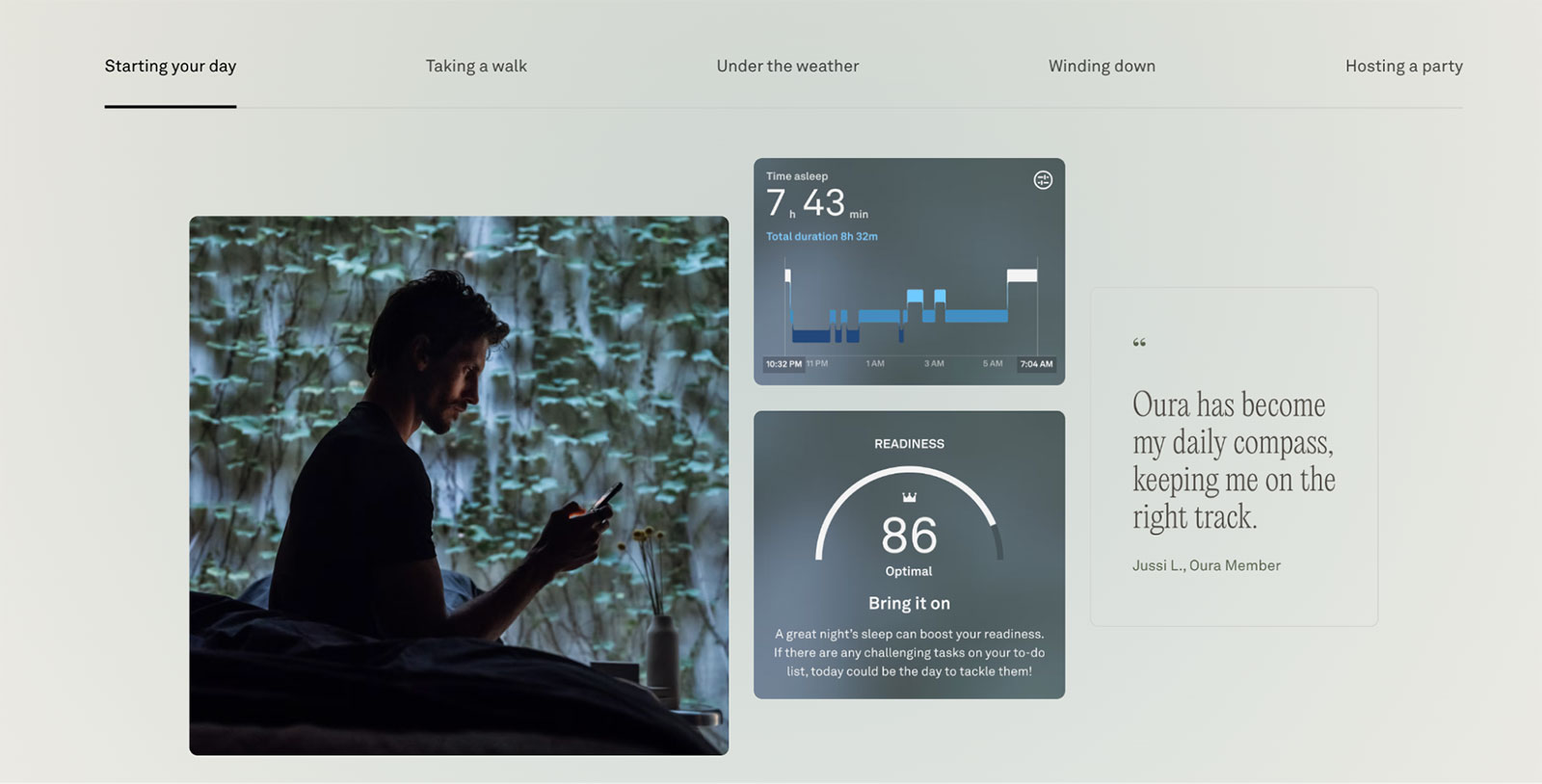 Starting your day

Taking a walk

Under the weather

Winding down

Hosting a party

Time asleep

7 h 43 min

Total duration 8h 32m

10:32 PM 11 PM 1 AM 3 AM 5 AM 7:04 AM

READINESS

86

Optimal

Bring it on

A great night's sleep can boost your readiness. If there are any challenging tasks on your to-do list, today could be the day to tackle them!

“

Oura has become my daily compass, keeping me on the right track.

Jussi L., Oura Member